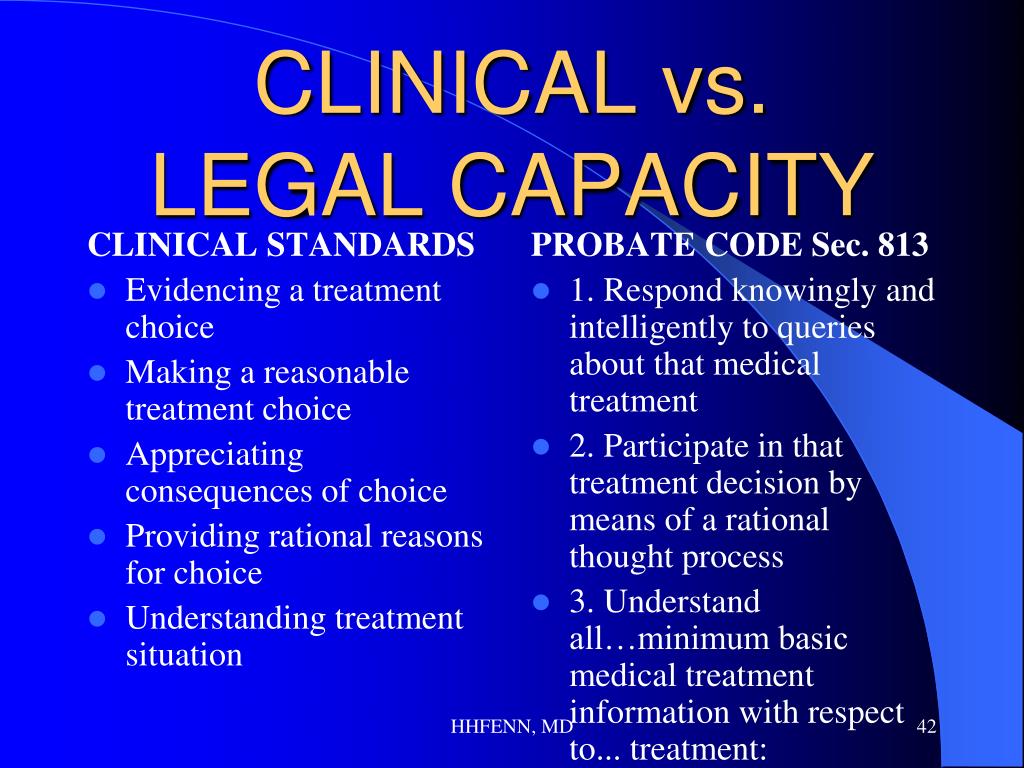 CLINICAL vs. LEGAL CAPACITY

CLINICAL STANDARDS

- Evidencing a treatment choice
- Making a reasonable treatment choice
- Appreciating consequences of choice
- Providing rational reasons for choice
- Understanding treatment situation

PROBATE CODE Sec. 813

- 1. Respond knowingly and intelligently to queries about that medical treatment
- 2. Participate in that treatment decision by means of a rational thought process
- 3. Understand all…minimum basic medical treatment information with respect to... treatment:

HHFENN, MD

42